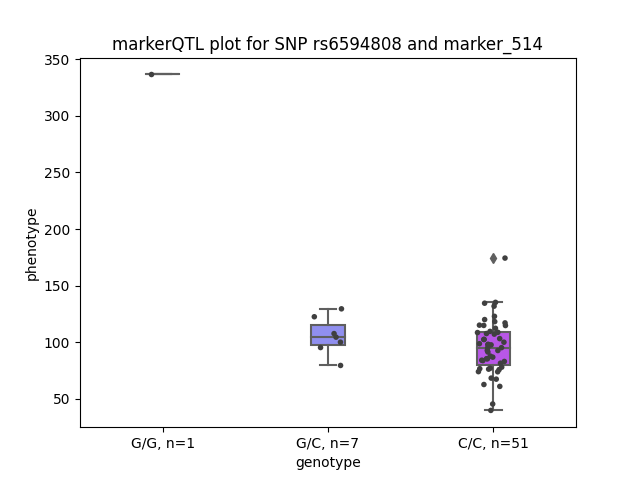 markerQTL plot for SNP rs6594808 and marker_514

phenotype

350
300
250
200
150
100
50

G/G, n=1
G/C, n=7
C/C, n=51

genotype